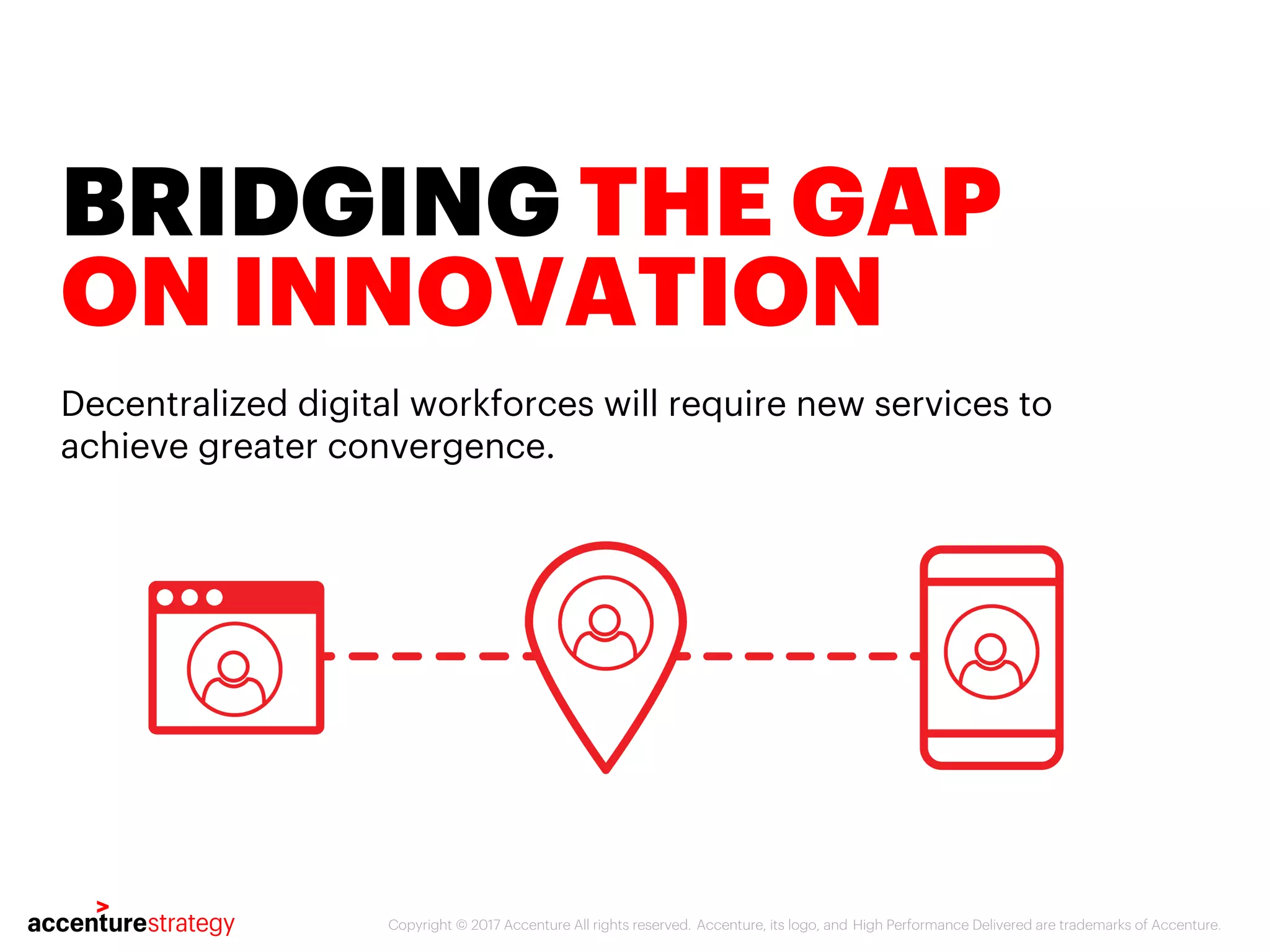 BRIDGING THE GAP ON INNOVATION

Decentralized digital workforces will require new services to achieve greater convergence.

accenturestrategy

Copyright © 2017 Accenture All rights reserved. Accenture, its logo, and High Performance Delivered are trademarks of Accenture.